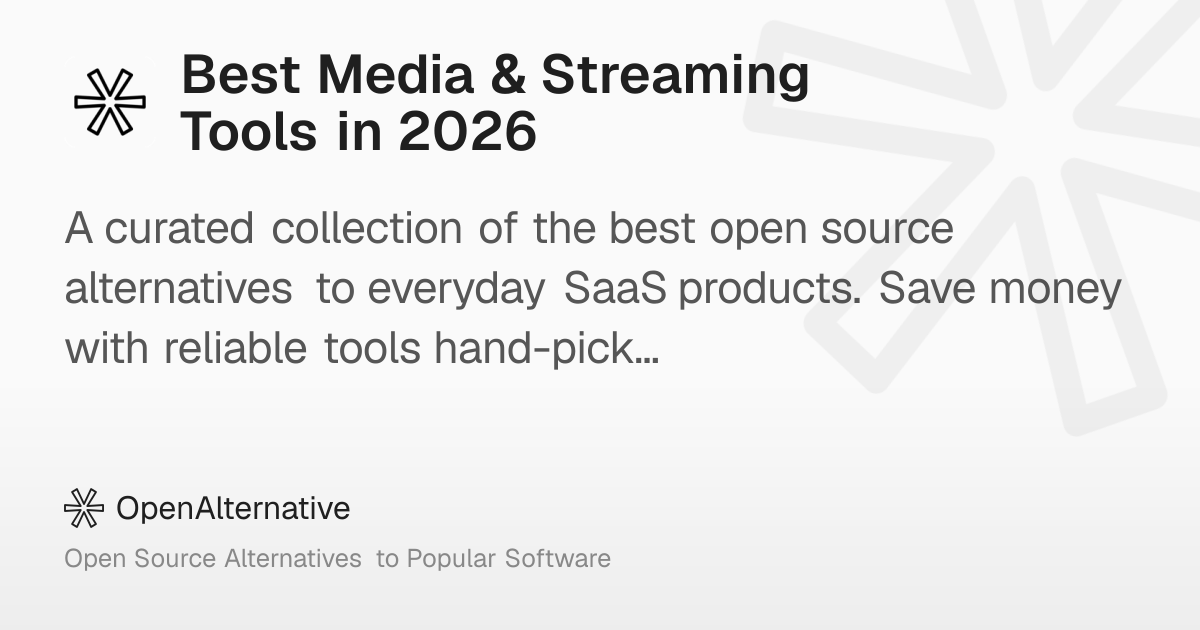 Best Media & Streaming Tools in 2026

A curated collection of the best open source alternatives to everyday SaaS products. Save money with reliable tools hand-pick...

OpenAlternative

Open Source Alternatives to Popular Software